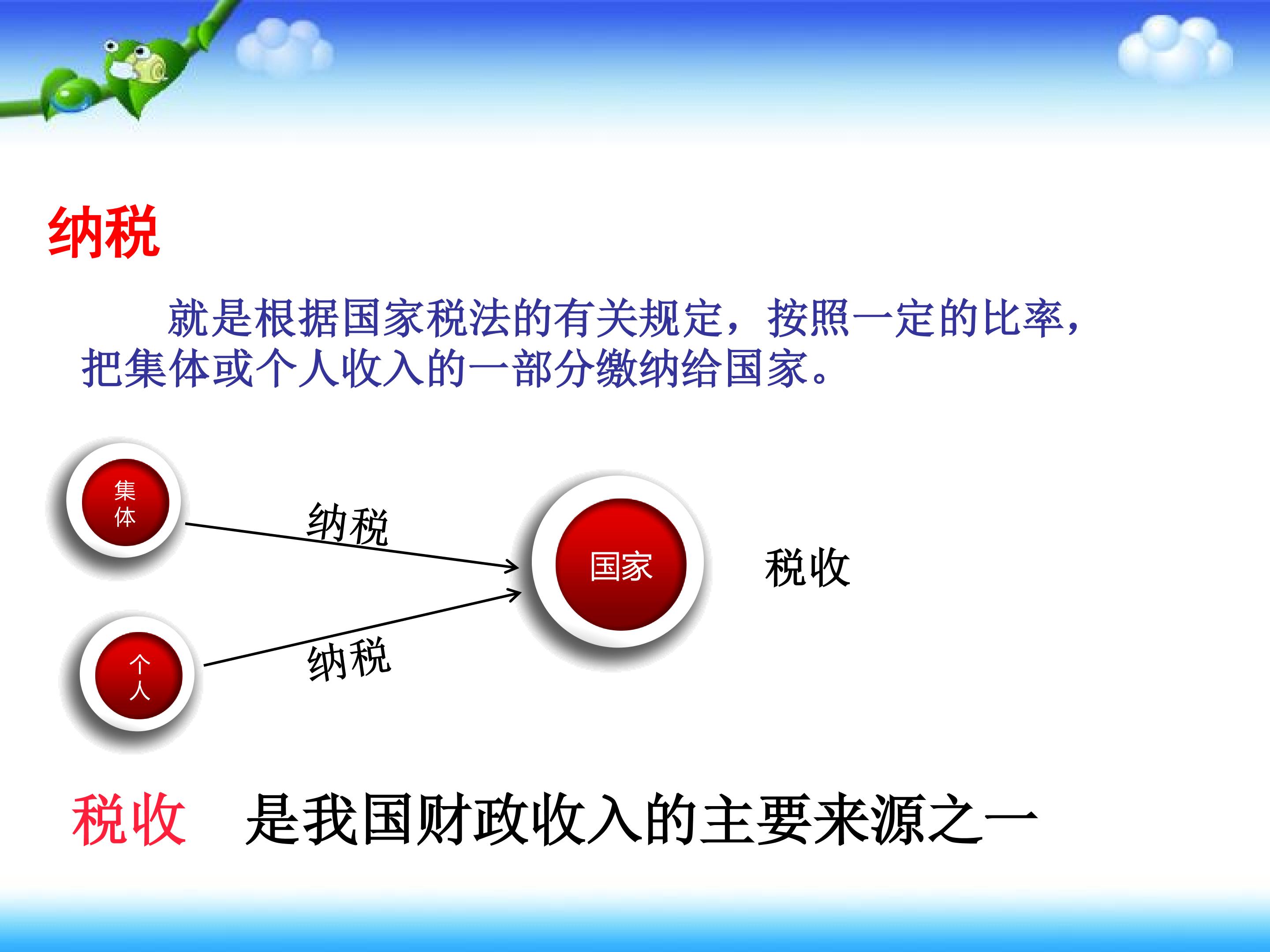 纳税

就是根据国家税法的有关规定，按照一定的比率，把集体或个人收入的一部分缴纳给国家。

集体

纳税

国家

税收

个人

纳税

税收　是我国财政收入的主要来源之一